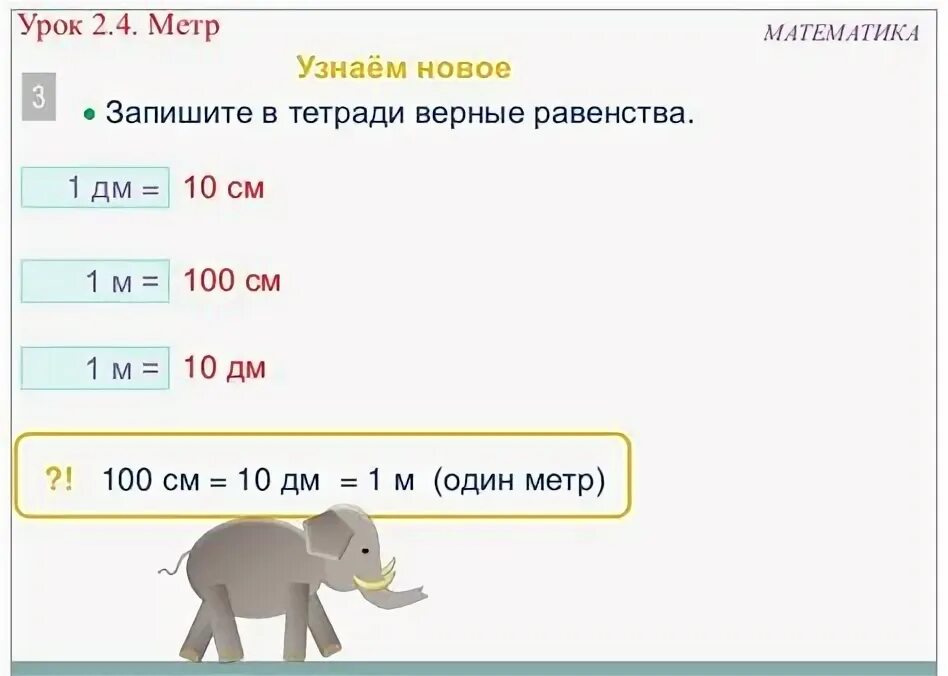 Урок 2.4. Метр

МАТЕМАТИКА

Узнаём новое

3

• Запишите в тетради верные равенства.

1 дм = 10 см

1 м = 100 см

1 м = 10 дм

?! 100 см = 10 дм = 1 м (один метр)